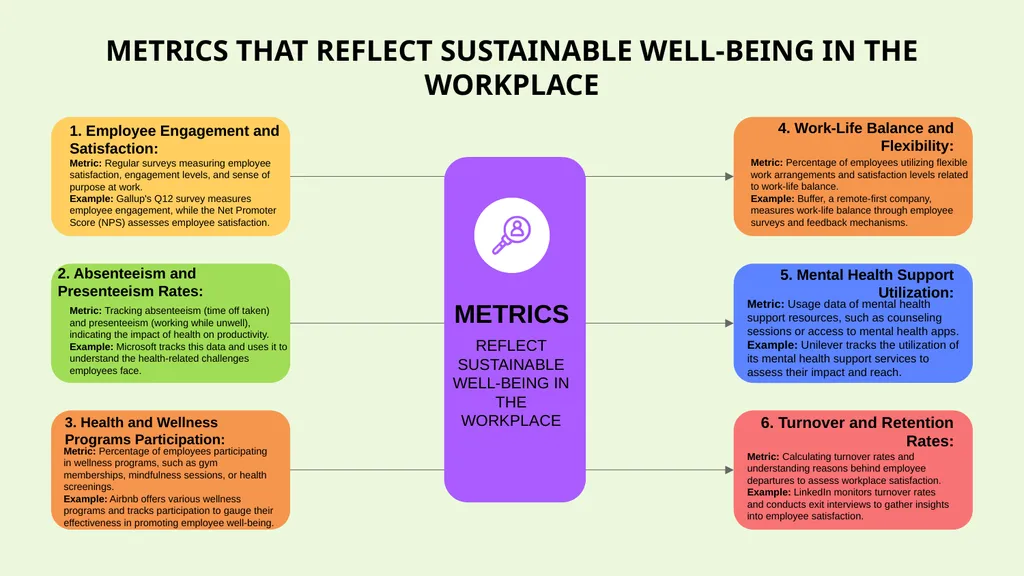 METRICS THAT REFLECT SUSTAINABLE WELL-BEING IN THE WORKPLACE

1. Employee Engagement and Satisfaction:
Metric: Regular surveys measuring employee satisfaction, engagement levels, and sense of purpose at work.
Example: Gallup's Q12 survey measures employee engagement, while the Net Promoter Score (NPS) assesses employee satisfaction.

2. Absenteeism and Presenteeism Rates:
Metric: Tracking absenteeism (time off taken) and presenteeism (working while unwell), indicating the impact of health on productivity.
Example: Microsoft tracks this data and uses it to understand the health-related challenges employees face.

3. Health and Wellness Programs Participation:
Metric: Percentage of employees participating in wellness programs, such as gym memberships, mindfulness sessions, or health screenings.
Example: Airbnb offers various wellness programs and tracks participation to gauge their effectiveness in promoting employee well-being.

METRICS
REFLECT SUSTAINABLE WELL-BEING IN THE WORKPLACE

4. Work-Life Balance and Flexibility:
Metric: Percentage of employees utilizing flexible work arrangements and satisfaction levels related to work-life balance.
Example: Buffer, a remote-first company, measures work-life balance through employee surveys and feedback mechanisms.

5. Mental Health Support Utilization:
Metric: Usage data of mental health support resources, such as counseling sessions or access to mental health apps.
Example: Unilever tracks the utilization of its mental health support services to assess their impact and reach.

6. Turnover and Retention Rates:
Metric: Calculating turnover rates and understanding reasons behind employee departures to assess workplace satisfaction.
Example: LinkedIn monitors turnover rates and conducts exit interviews to gather insights into employee satisfaction.